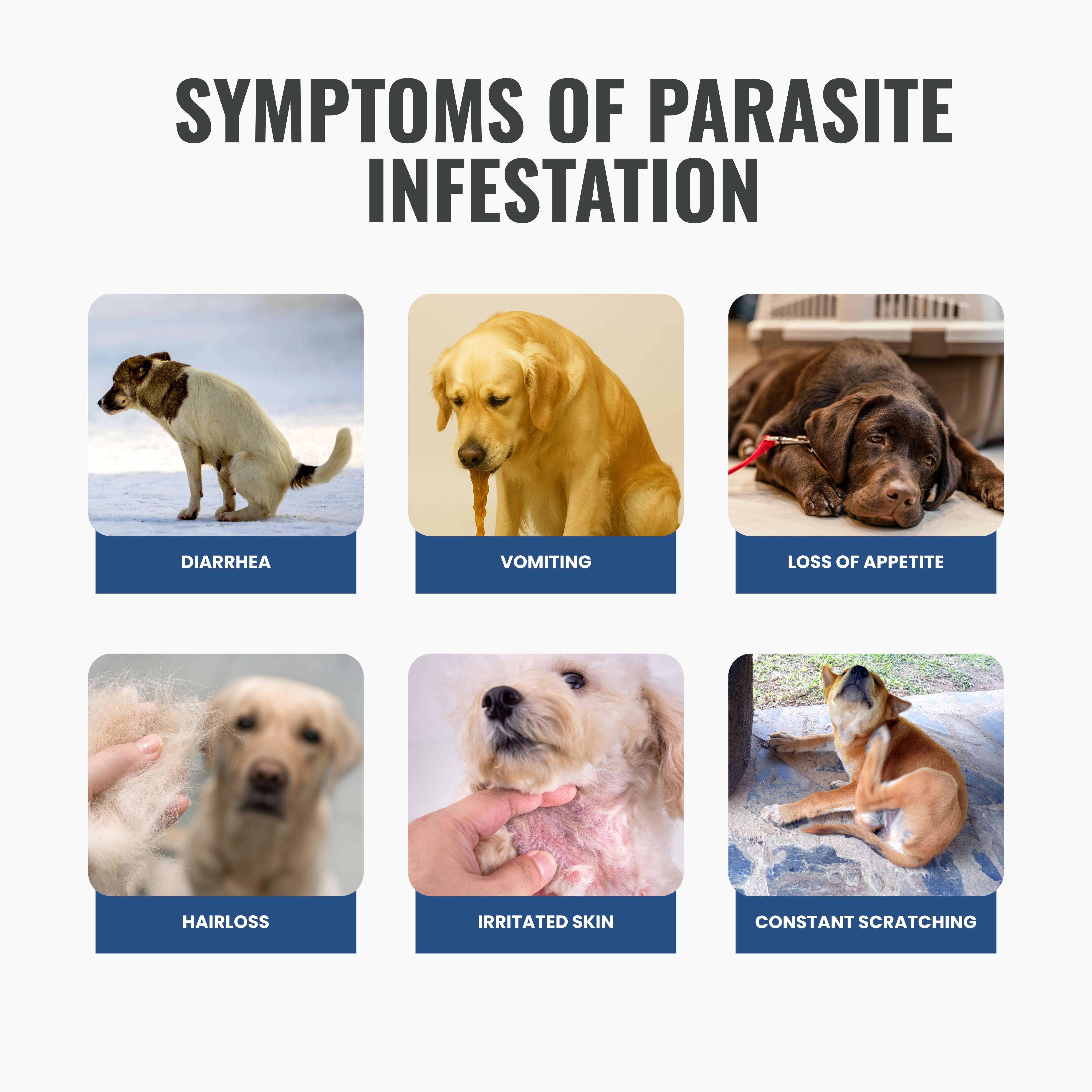 SYMPTOMS OF PARASITE INFESTATION

DIARRHEA

VOMITING

LOSS OF APPETITE

HAIRLOSS

IRRITATED SKIN

CONSTANT SCRATCHING